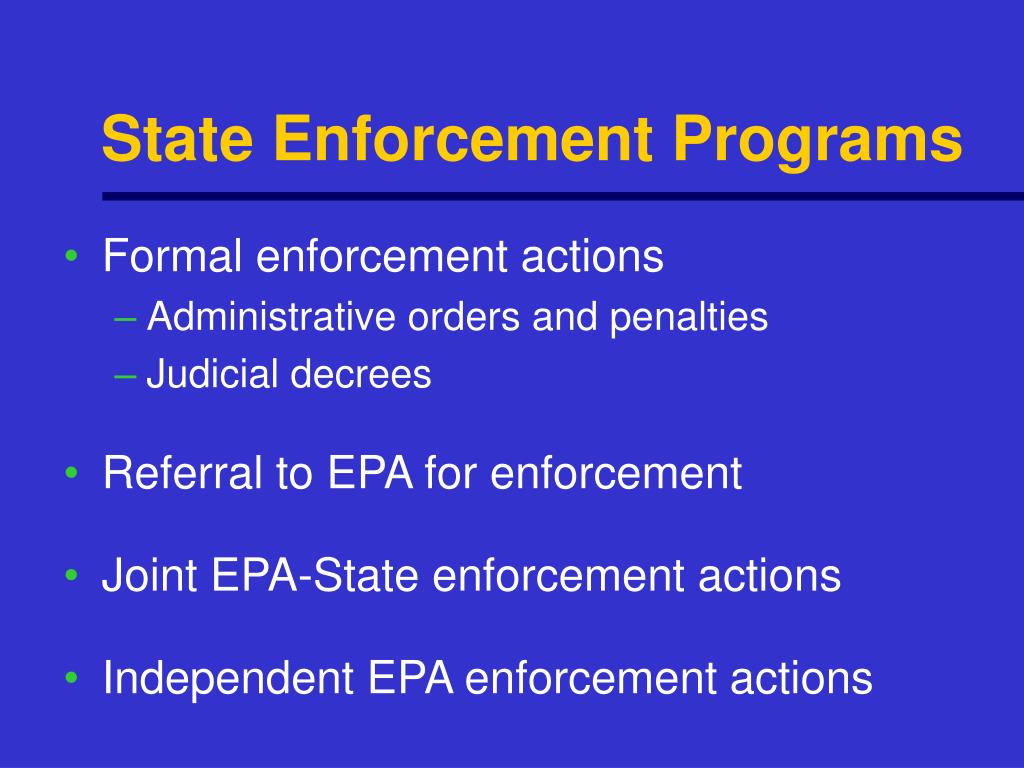 State Enforcement Programs

• Formal enforcement actions
– Administrative orders and penalties
– Judicial decrees

• Referral to EPA for enforcement

• Joint EPA-State enforcement actions

• Independent EPA enforcement actions